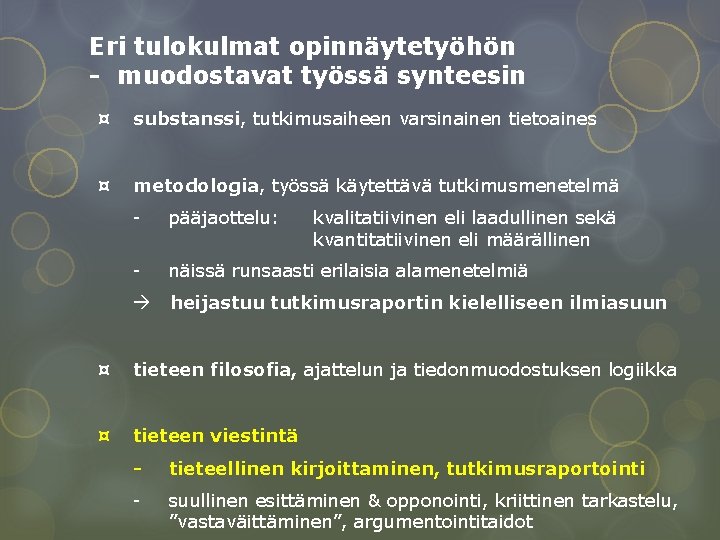 Eri tulokulmat opinnäytetyöhön
- muodostavat työssä synteesin

¤ substanssi, tutkimusaiheen varsinainen tietoaines

¤ metodologia, työssä käytettävä tutkimusmenetelmä

- pääjaottelu: kvalitatiivinen eli laadullinen sekä kvantitatiivinen eli määrällinen

- näissä runsaasti erilaisia alamenetelmiä

→ heijastuu tutkimusraportin kielelliseen ilmiasuun

¤ tieteen filosofia, ajattelun ja tiedonmuodostuksen logiikka

¤ tieteen viestintä

- tieteellinen kirjoittaminen, tutkimusraportointi

- suullinen esittäminen & opponointi, kriittinen tarkastelu, ”vastaväittäminen”, argumentointitaidot